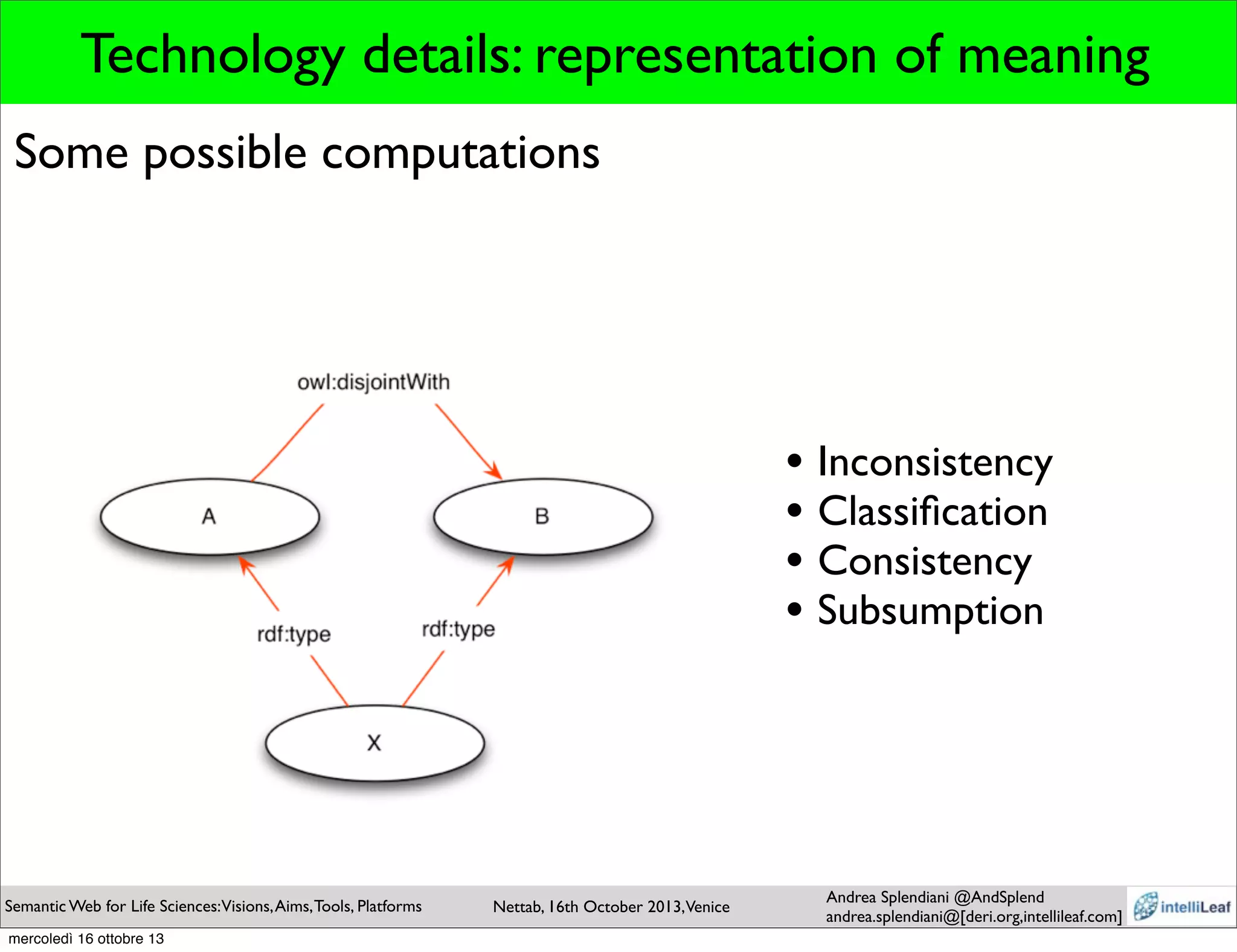 Technology details: representation of meaning

Some possible computations

owl:disjointWith

A

B

rdf:type

rdf:type

X

• Inconsistency
• Classification
• Consistency
• Subsumption

Semantic Web for Life Sciences: Visions, Aims, Tools, Platforms

Nettab, 16th October 2013, Venice

Andrea Splendiani @AndSplend
andrea.splendiani@[deri.org,intellileaf.com]

intelliLeaf

mercoledì 16 ottobre 13